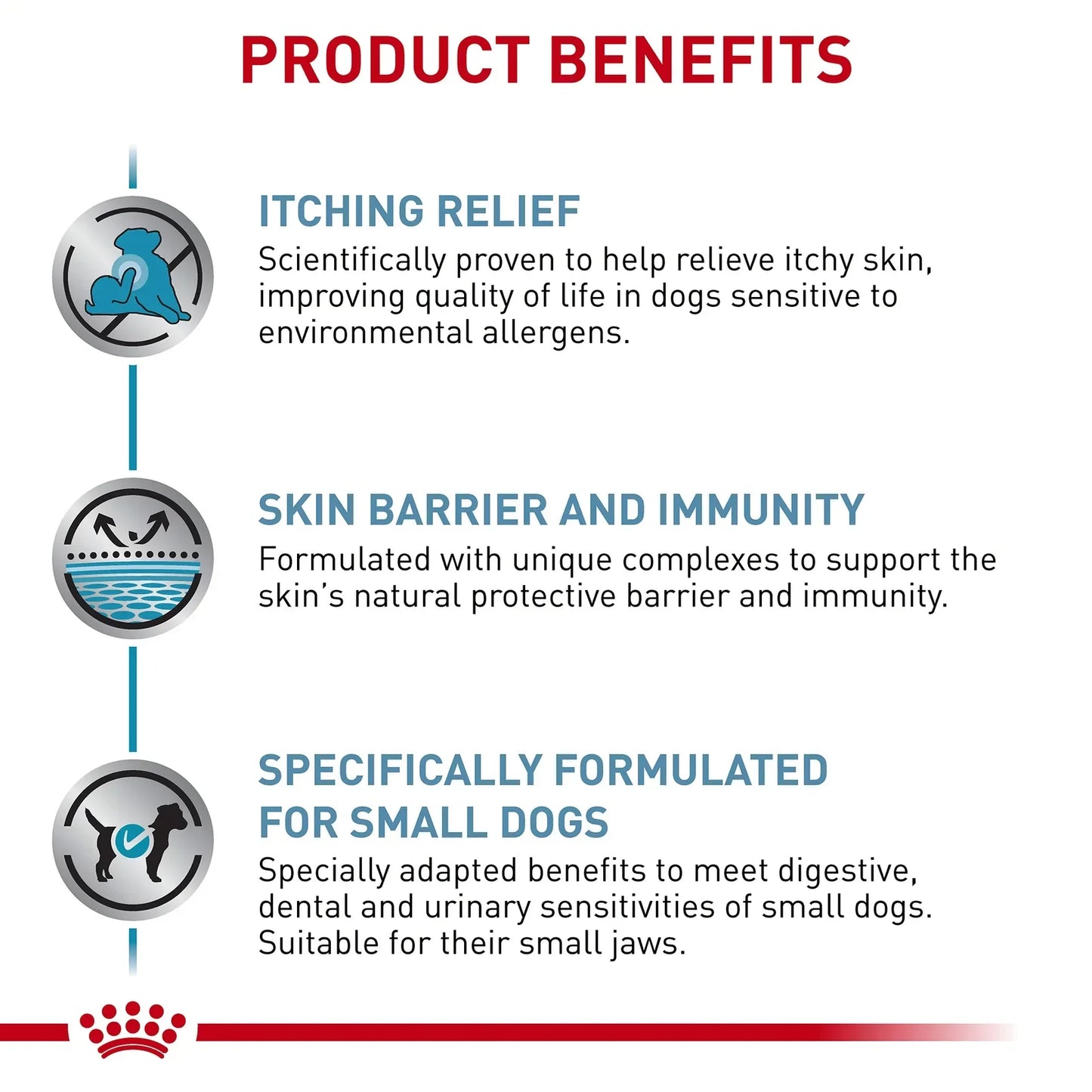 PRODUCT BENEFITS

ITCHING RELIEF
Scientifically proven to help relieve itchy skin, improving quality of life in dogs sensitive to environmental allergens.

SKIN BARRIER AND IMMUNITY
Formulated with unique complexes to support the skin's natural protective barrier and immunity.

SPECIFICALLY FORMULATED FOR SMALL DOGS
Specially adapted benefits to meet digestive, dental and urinary sensitivities of small dogs. Suitable for their small jaws.